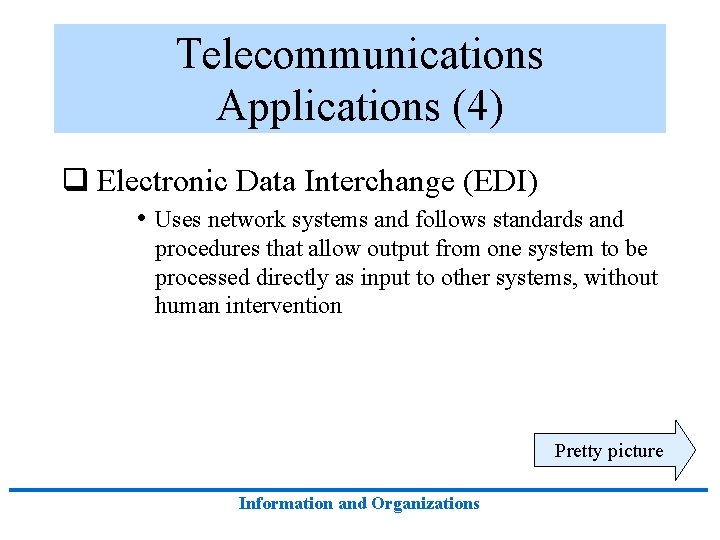 Telecommunications Applications (4)

❑ Electronic Data Interchange (EDI)

• Uses network systems and follows standards and procedures that allow output from one system to be processed directly as input to other systems, without human intervention

Pretty picture

Information and Organizations